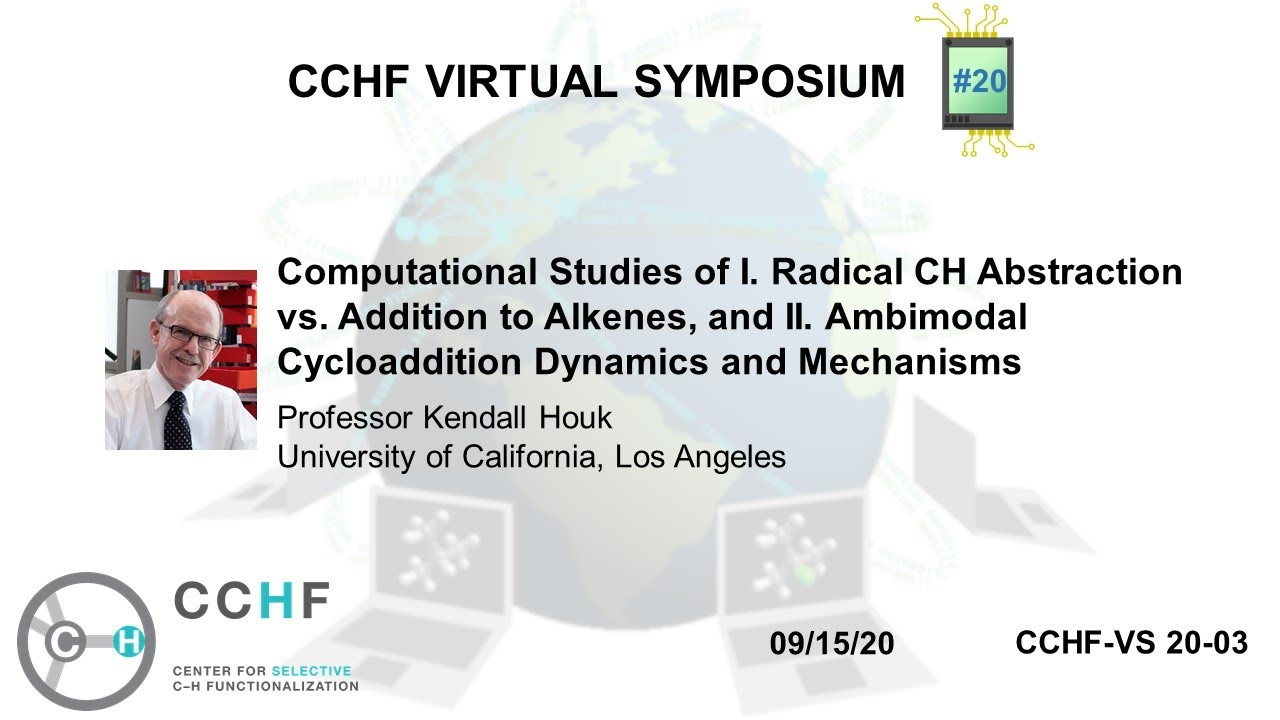 CCHF VIRTUAL SYMPOSIUM

#20

Computational Studies of I. Radical CH Abstraction vs. Addition to Alkenes, and II. Ambimodal Cycloaddition Dynamics and Mechanisms

Professor Kendall Houk
University of California, Los Angeles

C H

CCHF

CENTER FOR SELECTIVE
C–H FUNCTIONALIZATION

09/15/20

CCHF-VS 20-03